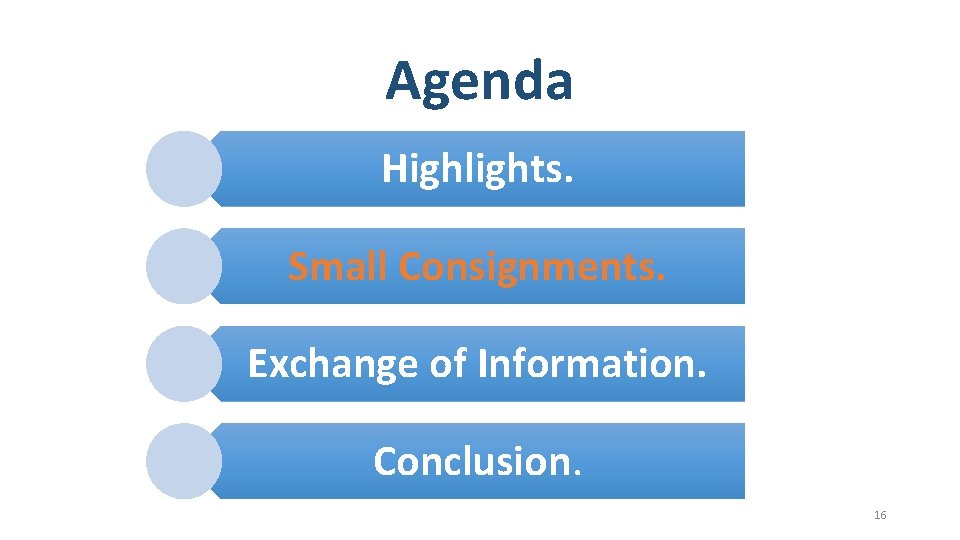 Agenda

Highlights.

Small Consignments.

Exchange of Information.

Conclusion.

16